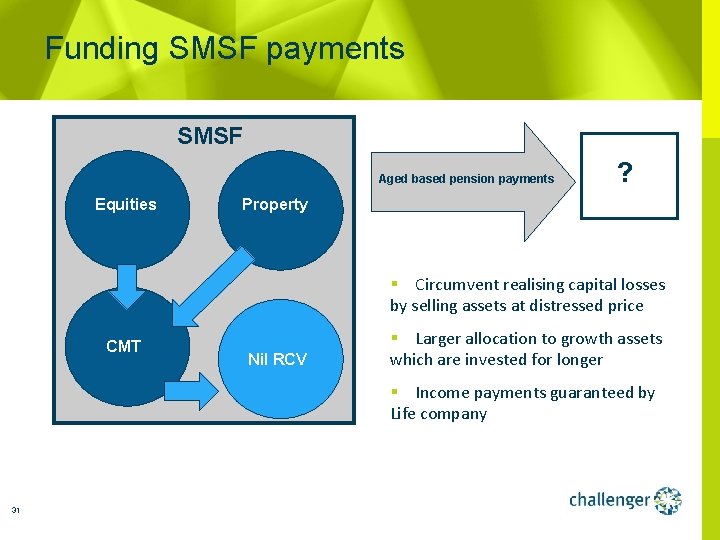 Funding SMSF payments

SMSF

Equities

Property

CMT

Nil RCV

Aged based pension payments

?

▪ Circumvent realising capital losses by selling assets at distressed price

▪ Larger allocation to growth assets which are invested for longer

▪ Income payments guaranteed by Life company

31

challenger